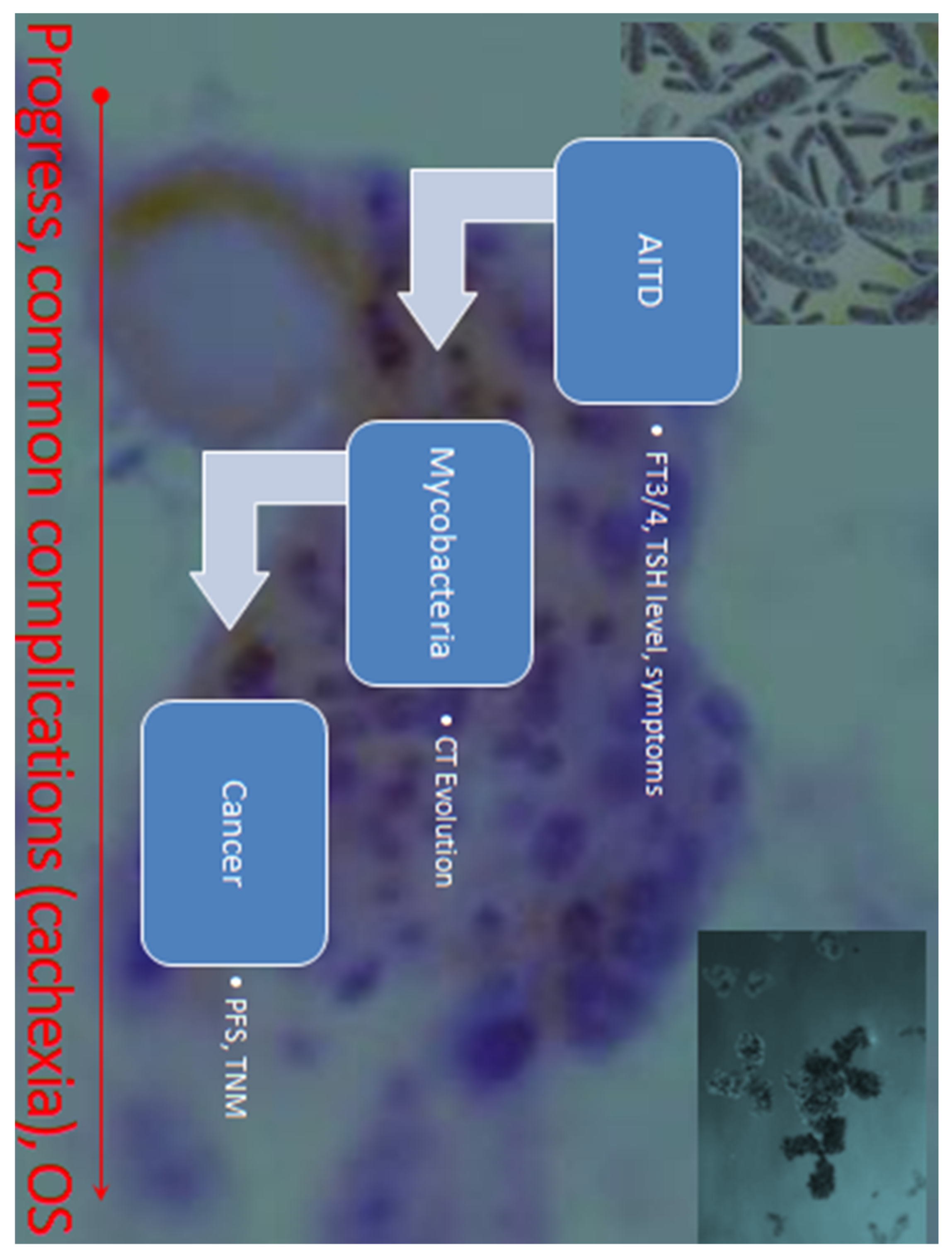 AITD

• FT3/4, TSH level, symptoms

Mycobacteria

• CT Evolution

Cancer

• PFS, TNM

Progress, common complications (cachexia), OS